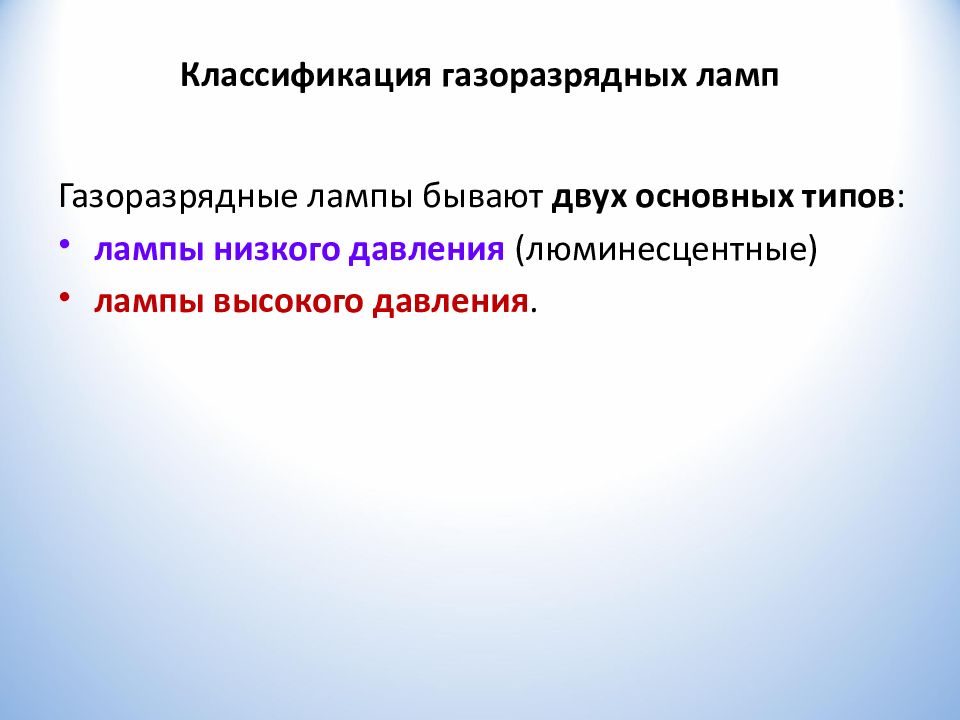 Классификация газоразрядных ламп

Газоразрядные лампы бывают двух основных типов:
• лампы низкого давления (люминесцентные)
• лампы высокого давления.